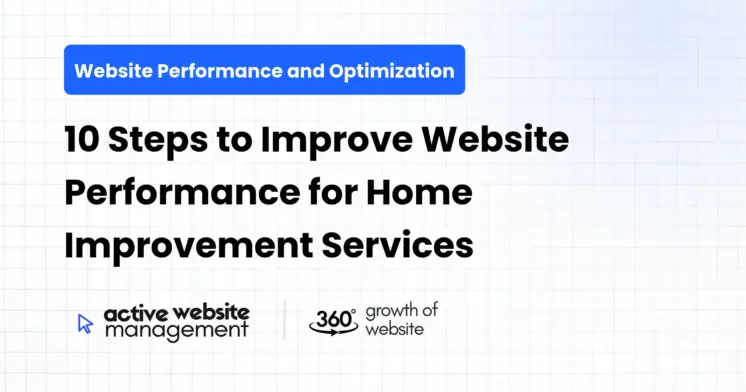 Website Performance and Optimization

10 Steps to Improve Website Performance for Home Improvement Services

active website management

360° growth of website